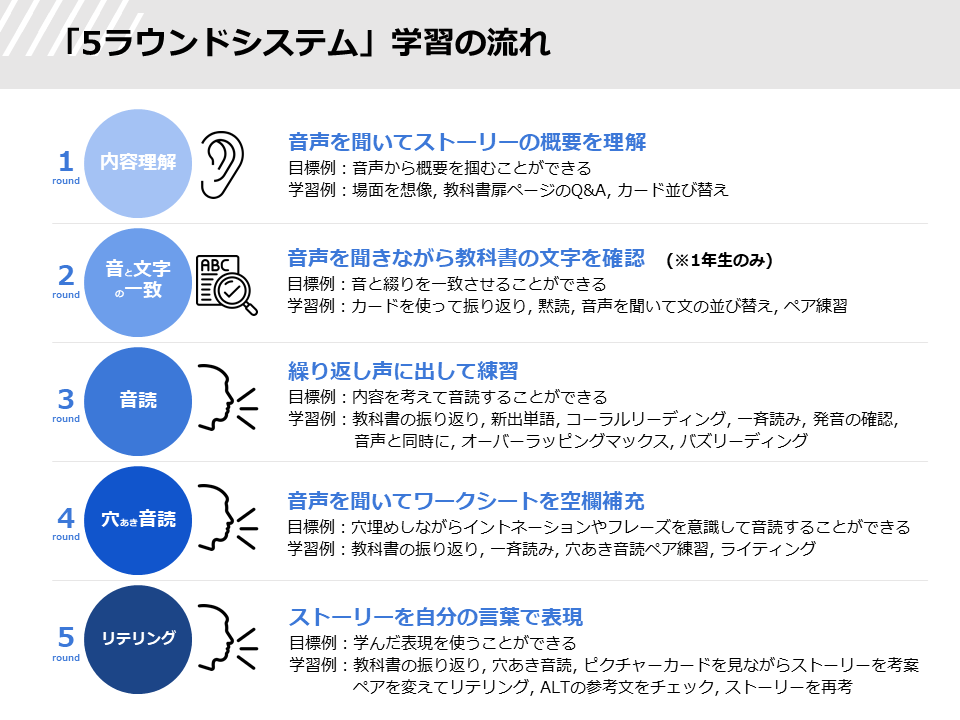 「5ラウンドシステム」学習の流れ

1
round
内容理解

音声を聞いてストーリーの概要を理解
目標例：音声から概要を掴むことができる
学習例：場面を想像, 教科書扉ページのQ&A, カード並び替え

2
round
音と文字の一致
ABC

音声を聞きながら教科書の文字を確認　(※1年生のみ)
目標例：音と綴りを一致させることができる
学習例：カードを使って振り返り, 黙読, 音声を聞いて文の並び替え, ペア練習

3
round
音読

繰り返し声に出して練習
目標例：内容を考えて音読することができる
学習例：教科書の振り返り, 新出単語, コーラルリーディング, 一斉読み, 発音の確認, 音声と同時に, オーバーラッピングマックス, バズリーディング

4
round
穴あき音読

音声を聞いてワークシートを空欄補充
目標例：穴埋めしながらイントネーションやフレーズを意識して音読することができる
学習例：教科書の振り返り, 一斉読み, 穴あき音読ペア練習, ライティング

5
round
リテリング

ストーリーを自分の言葉で表現
目標例：学んだ表現を使うことができる
学習例：教科書の振り返り, 穴あき音読, ピクチャーカードを見ながらストーリーを考案 ペアを変えてリテリング, ALTの参考文をチェック, ストーリーを再考